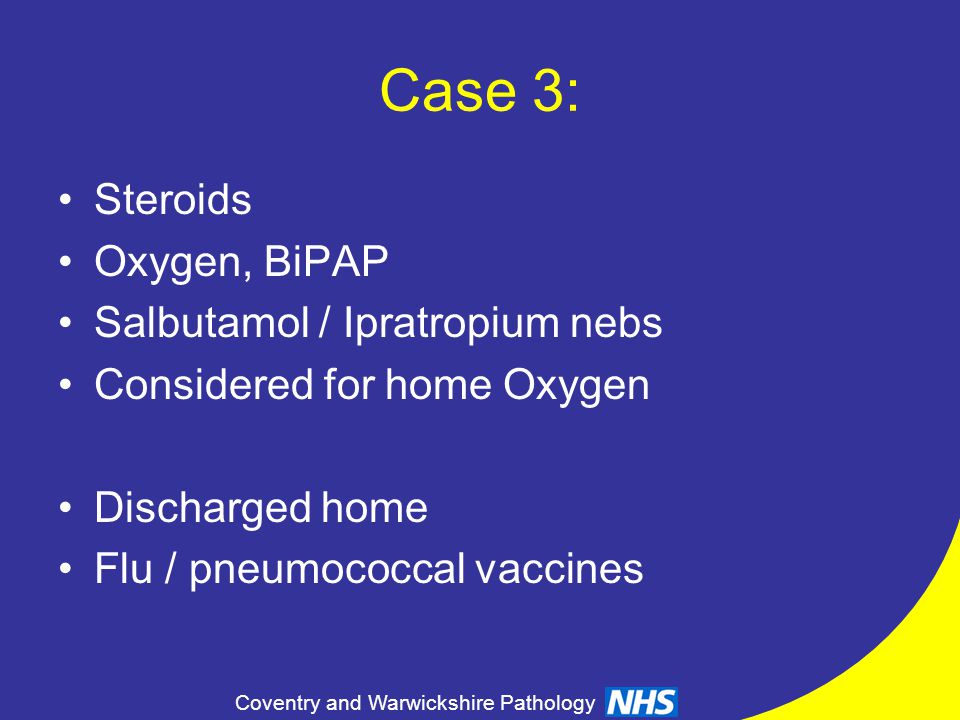 Case 3:

• Steroids
• Oxygen, BiPAP
• Salbutamol / Ipratropium nebs
• Considered for home Oxygen

• Discharged home
• Flu / pneumococcal vaccines

Coventry and Warwickshire Pathology NHS